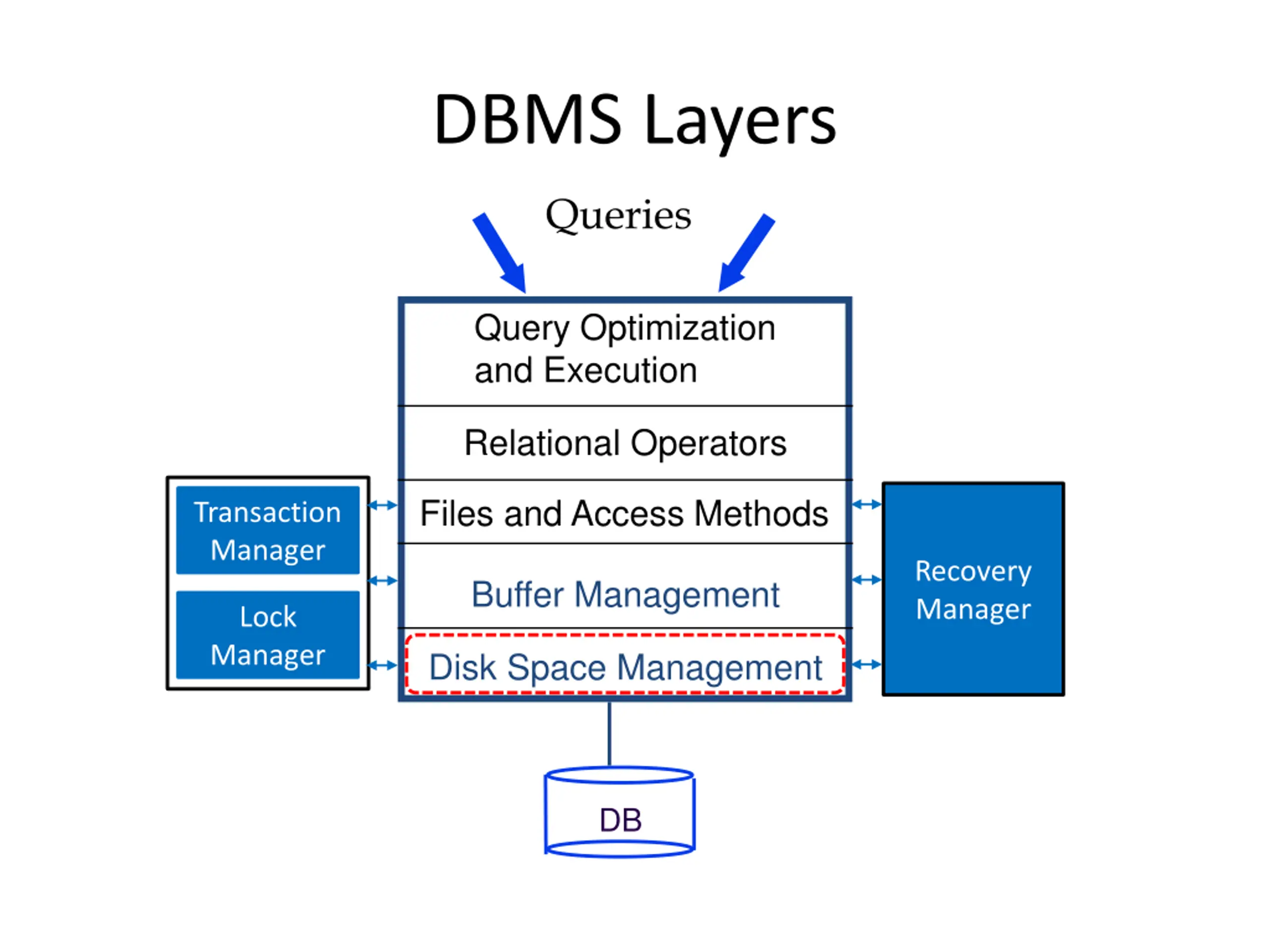 DBMS Layers

Queries

Query Optimization and Execution

Relational Operators

Files and Access Methods

Buffer Management

Disk Space Management

Transaction Manager

Lock Manager

Recovery Manager

DB